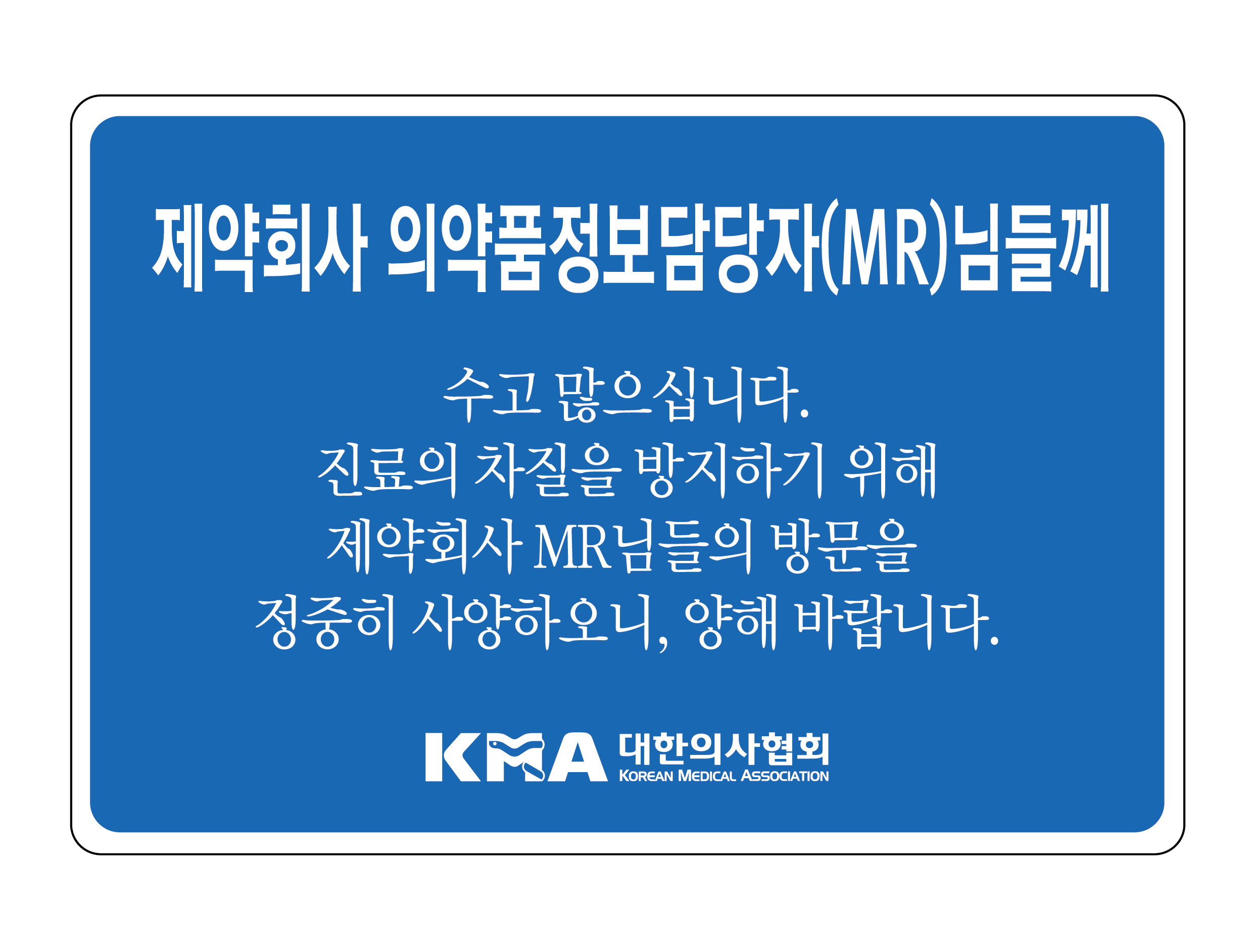 제약회사 의약품정보담당자(MR)님들께

수고 많으십니다.
진료의 차질을 방지하기 위해
제약회사 MR님들의 방문을
정중히 사양하오니, 양해 바랍니다.

KMA 대한의사협회
KOREAN MEDICAL ASSOCIATION